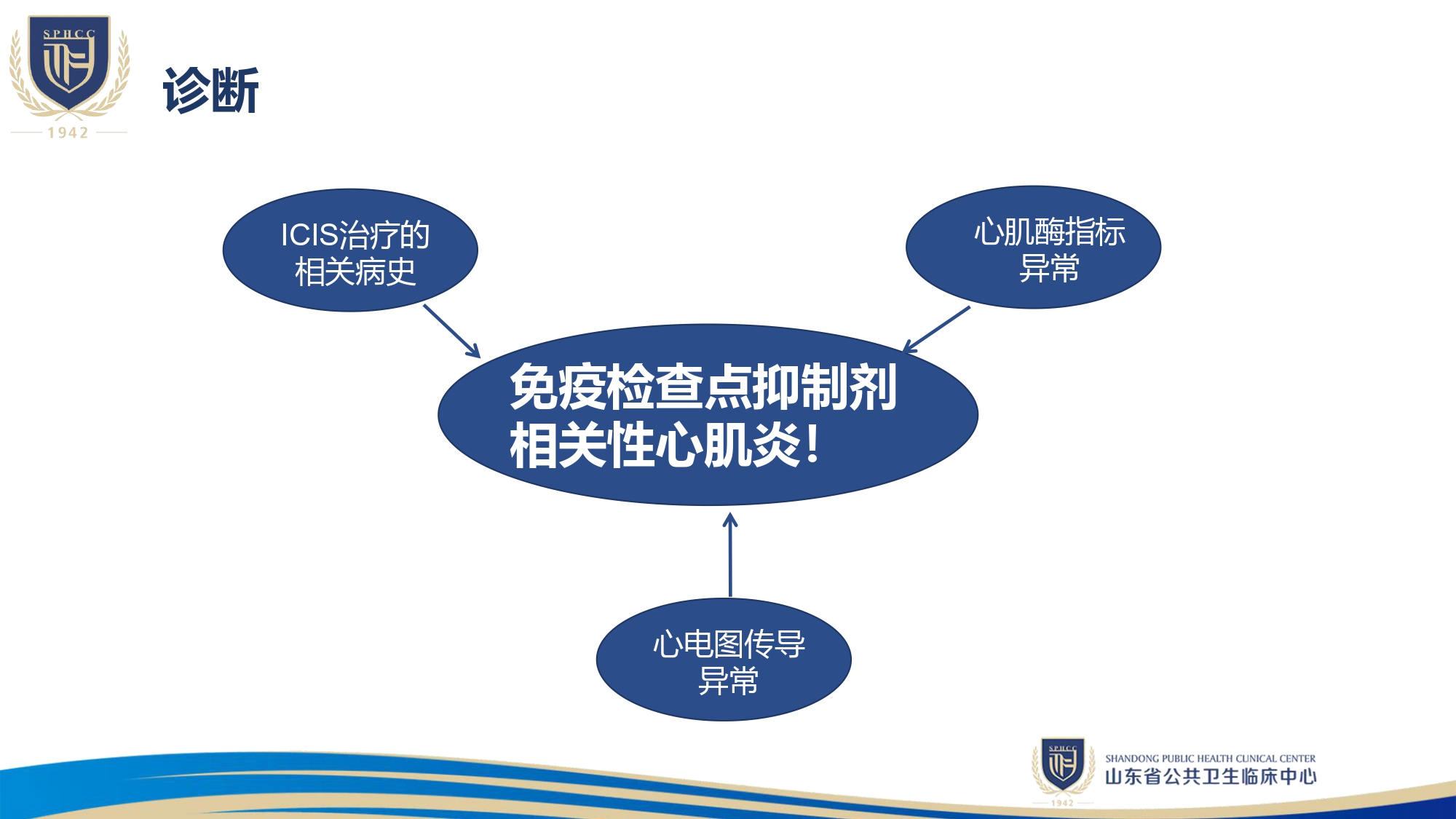 SPHCC
1942

诊断

ICIS治疗的相关病史

心肌酶指标异常

免疫检查点抑制剂相关性心肌炎!

心电图传导异常

SPHCC
1942
SHANDONG PUBLIC HEALTH CLINICAL CENTER
山东省公共卫生临床中心